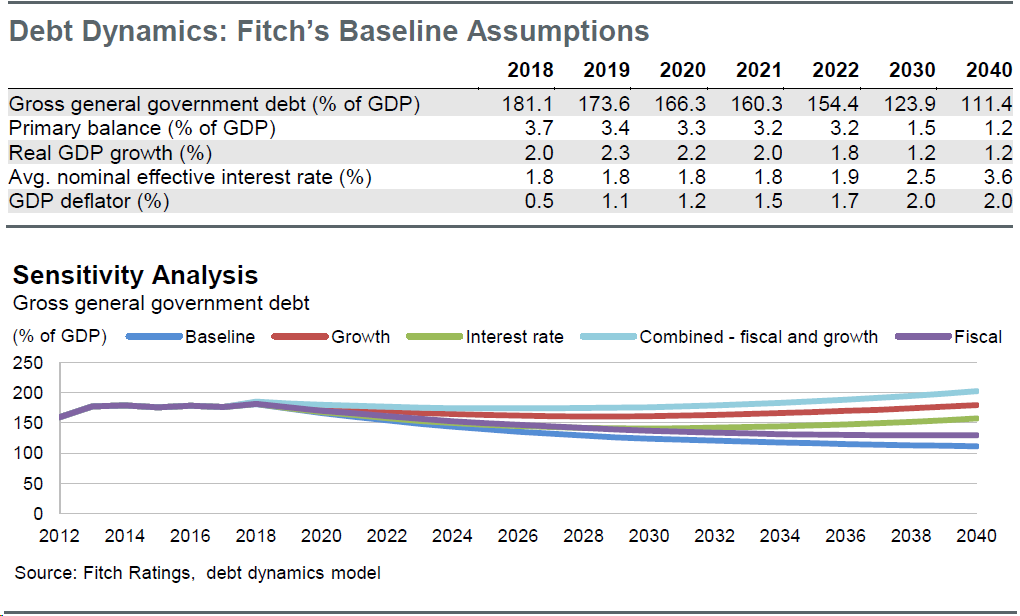 Debt Dynamics: Fitch's Baseline Assumptions

| | 2018 | 2019 | 2020 | 2021 | 2022 | 2030 | 2040 |
|---|---|---|---|---|---|---|---|
| Gross general government debt (% of GDP) | 181.1 | 173.6 | 166.3 | 160.3 | 154.4 | 123.9 | 111.4 |
| Primary balance (% of GDP) | 3.7 | 3.4 | 3.3 | 3.2 | 3.2 | 1.5 | 1.2 |
| Real GDP growth (%) | 2.0 | 2.3 | 2.2 | 2.0 | 1.8 | 1.2 | 1.2 |
| Avg. nominal effective interest rate (%) | 1.8 | 1.8 | 1.8 | 1.8 | 1.9 | 2.5 | 3.6 |
| GDP deflator (%) | 0.5 | 1.1 | 1.2 | 1.5 | 1.7 | 2.0 | 2.0 |

Sensitivity Analysis
Gross general government debt

(% of GDP) Baseline Growth Interest rate Combined - fiscal and growth Fiscal

250
200
150
100
50
0
2012 2014 2016 2018 2020 2022 2024 2026 2028 2030 2032 2034 2036 2038 2040

Source: Fitch Ratings, debt dynamics model